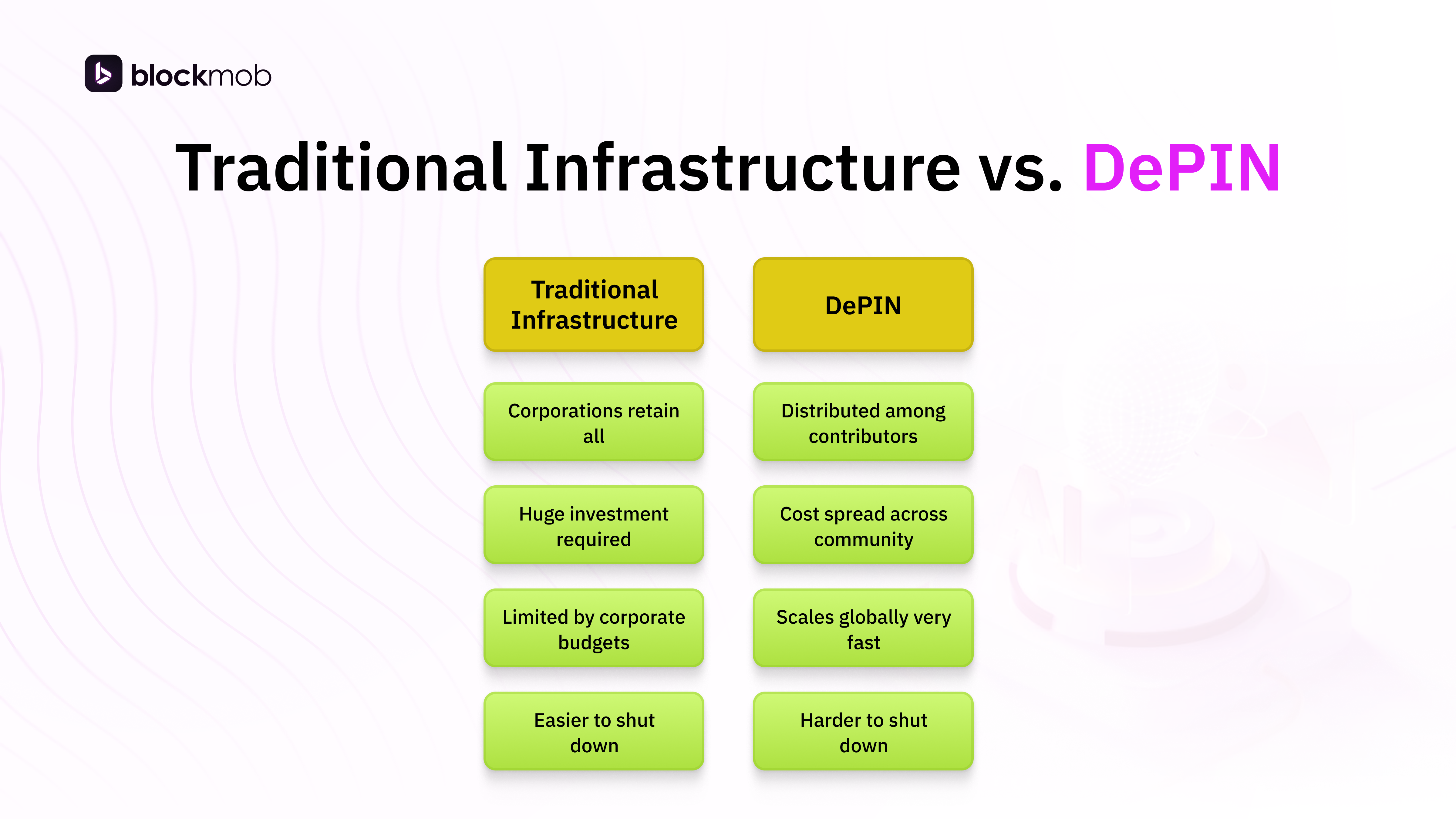 blockmob

Traditional Infrastructure vs. DePIN

| Traditional Infrastructure | DePIN |
|---|---|
| Corporations retain all | Distributed among contributors |
| Huge investment required | Cost spread across community |
| Limited by corporate budgets | Scales globally very fast |
| Easier to shut down | Harder to shut down |